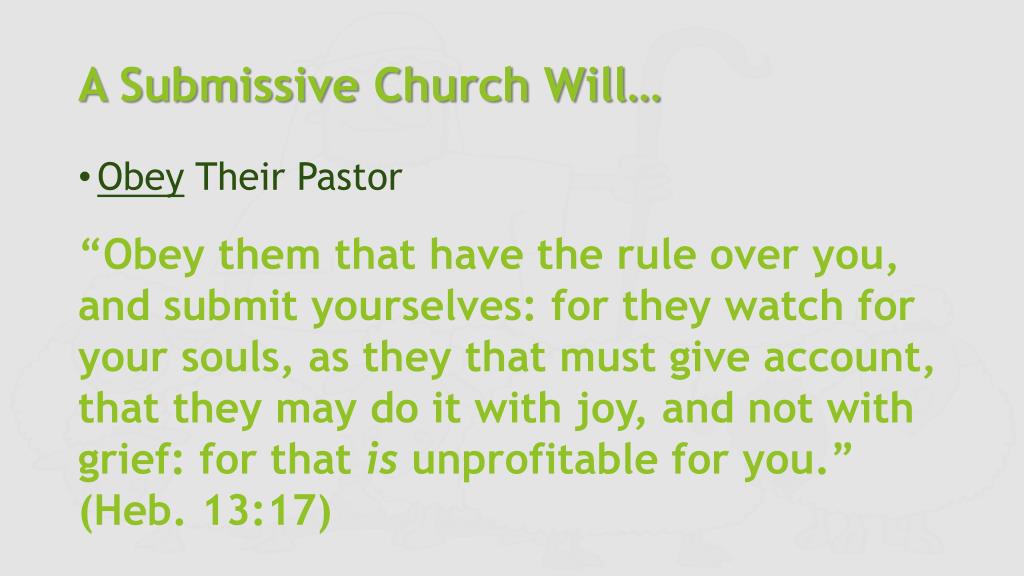 A Submissive Church Will…

• Obey Their Pastor

“Obey them that have the rule over you, and submit yourselves: for they watch for your souls, as they that must give account, that they may do it with joy, and not with grief: for that is unprofitable for you.” (Heb. 13:17)